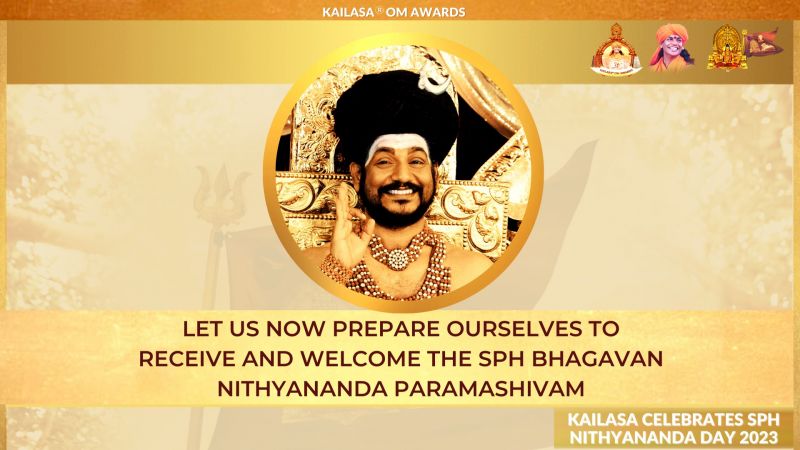 KAILASA® OM AWARDS

LET US NOW PREPARE OURSELVES TO RECEIVE AND WELCOME THE SPH BHAGAVAN NITHYANANDA PARAMASHIVAM

KAILASA CELEBRATES SPH NITHYANANDA DAY 2023